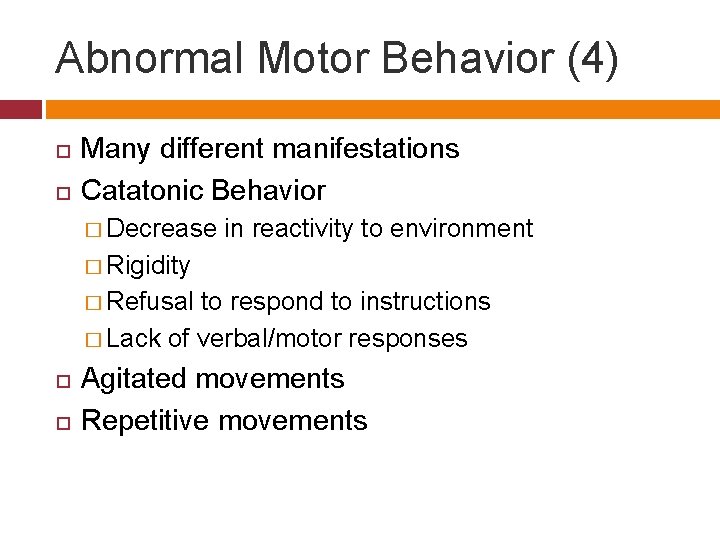 Abnormal Motor Behavior (4)

Many different manifestations
Catatonic Behavior
Decrease in reactivity to environment
Rigidity
Refusal to respond to instructions
Lack of verbal/motor responses
Agitated movements
Repetitive movements